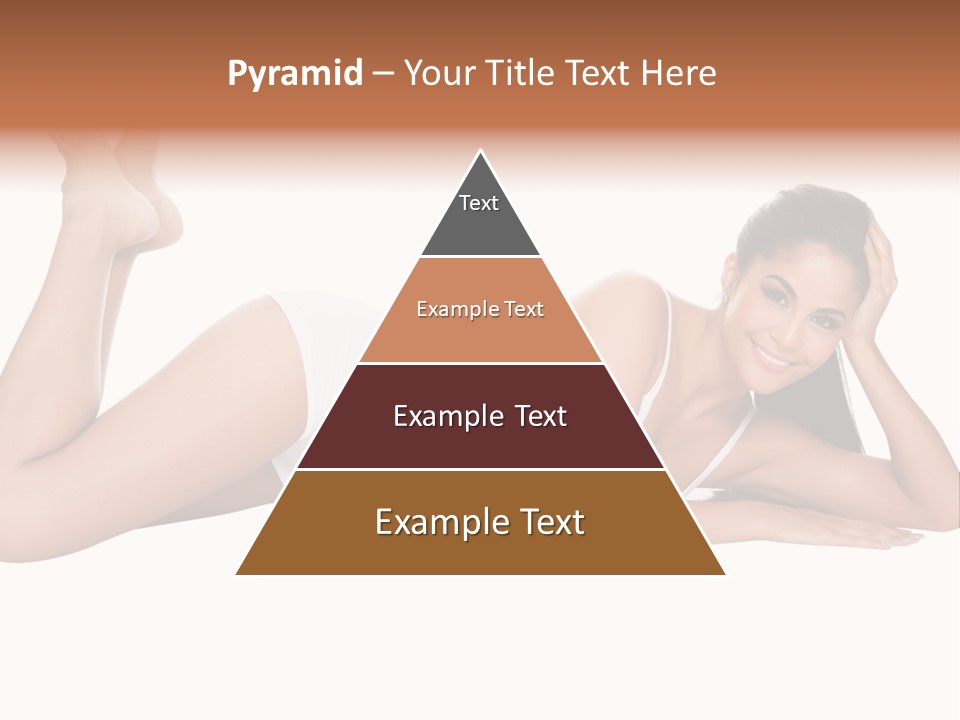 Pyramid – Your Title Text Here

Text

Example Text

Example Text

Example Text